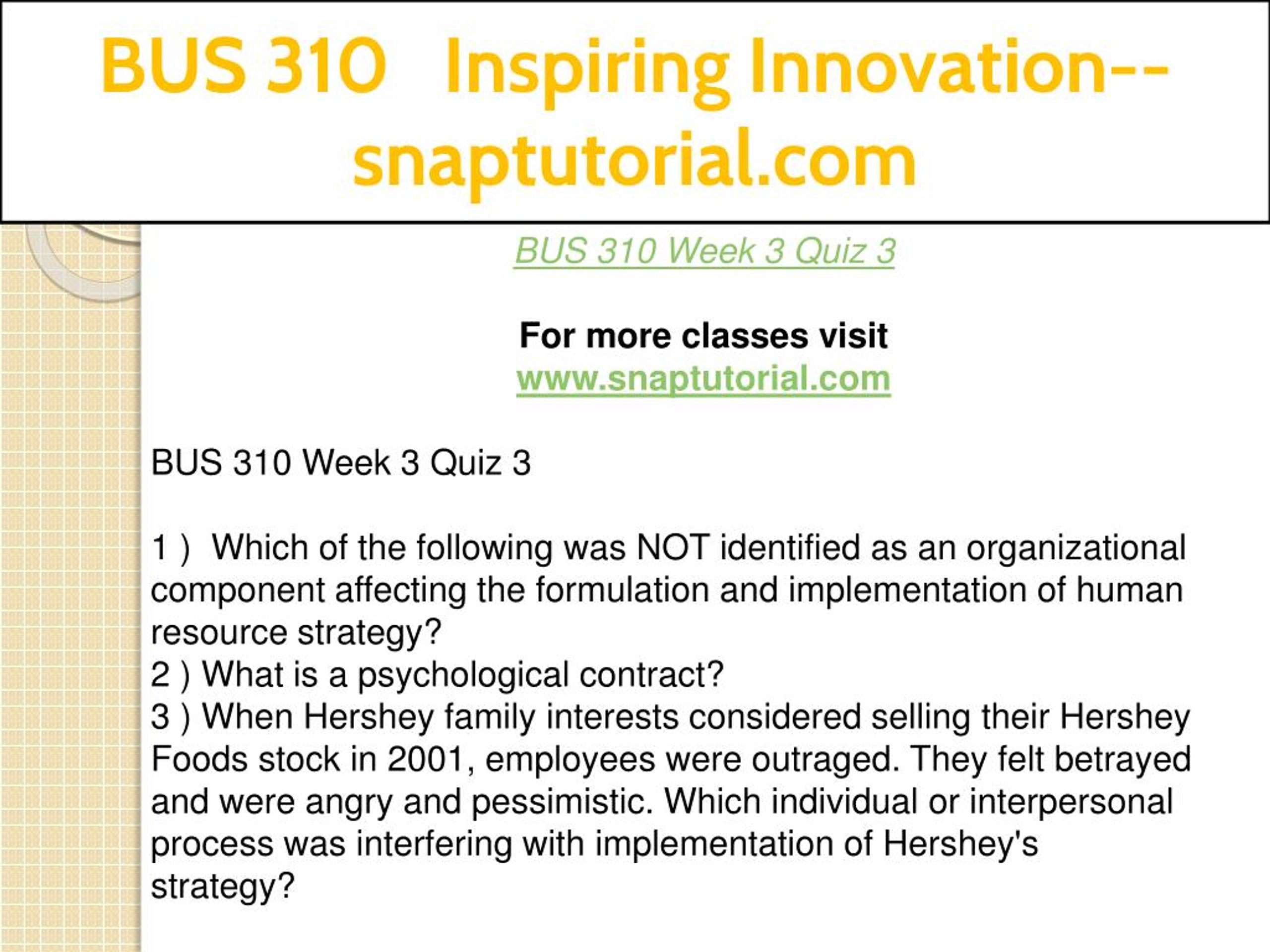 BUS 310 Inspiring Innovation--snaptutorial.com

BUS 310 Week 3 Quiz 3

For more classes visit
www.snaptutorial.com

BUS 310 Week 3 Quiz 3

1 ) Which of the following was NOT identified as an organizational component affecting the formulation and implementation of human resource strategy?
2 ) What is a psychological contract?
3 ) When Hershey family interests considered selling their Hershey Foods stock in 2001, employees were outraged. They felt betrayed and were angry and pessimistic. Which individual or interpersonal process was interfering with implementation of Hershey's strategy?